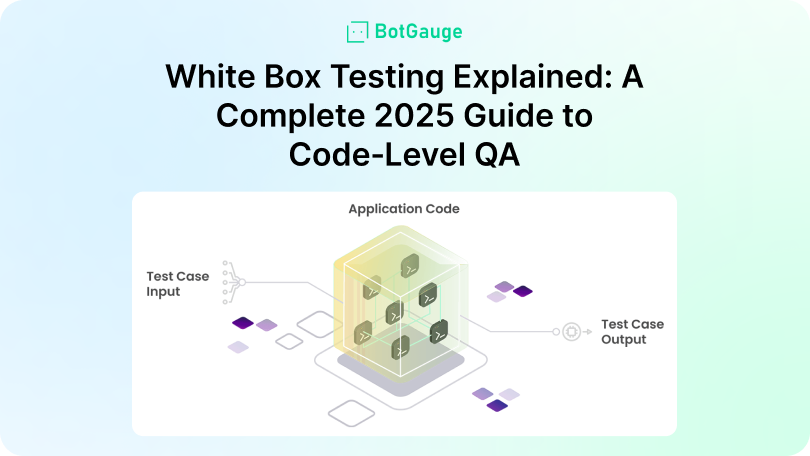 BotGauge

White Box Testing Explained: A Complete 2025 Guide to Code-Level QA

Application Code

Test Case Input

Test Case Output